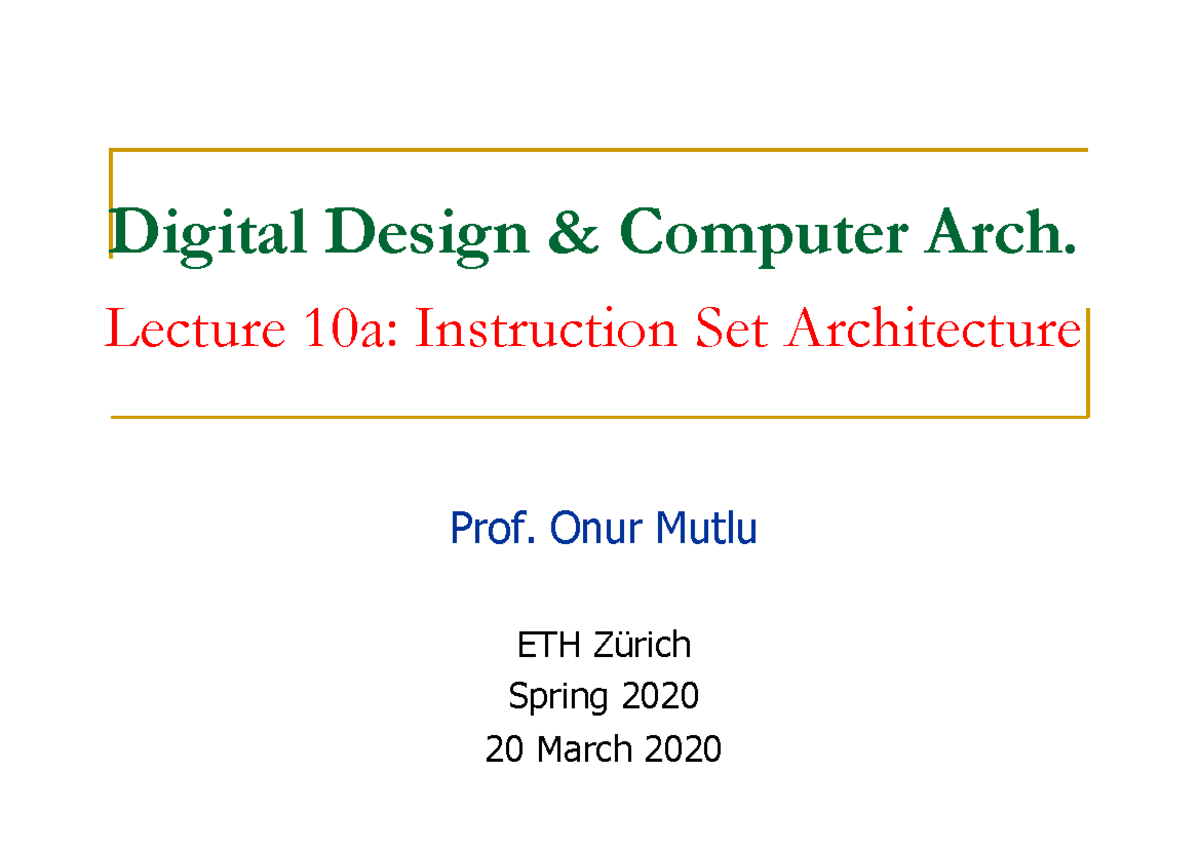 Digital Design & Computer Arch.

Lecture 10a: Instruction Set Architecture

Prof. Onur Mutlu

ETH Zürich
Spring 2020
20 March 2020